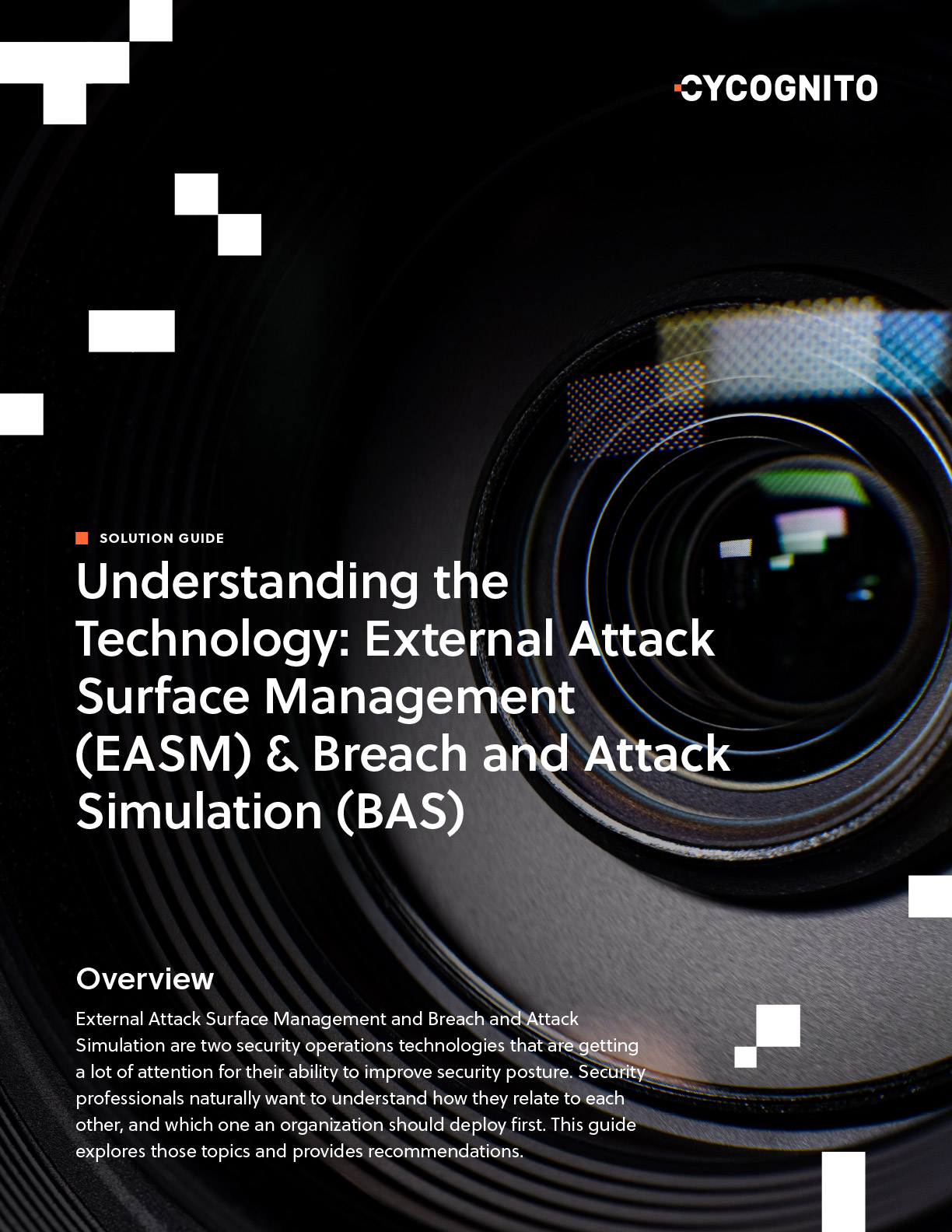 CYCOGNITO

SOLUTION GUIDE

Understanding the Technology: External Attack Surface Management (EASM) & Breach and Attack Simulation (BAS)

Overview

External Attack Surface Management and Breach and Attack Simulation are two security operations technologies that are getting a lot of attention for their ability to improve security posture. Security professionals naturally want to understand how they relate to each other, and which one an organization should deploy first. This guide explores those topics and provides recommendations.